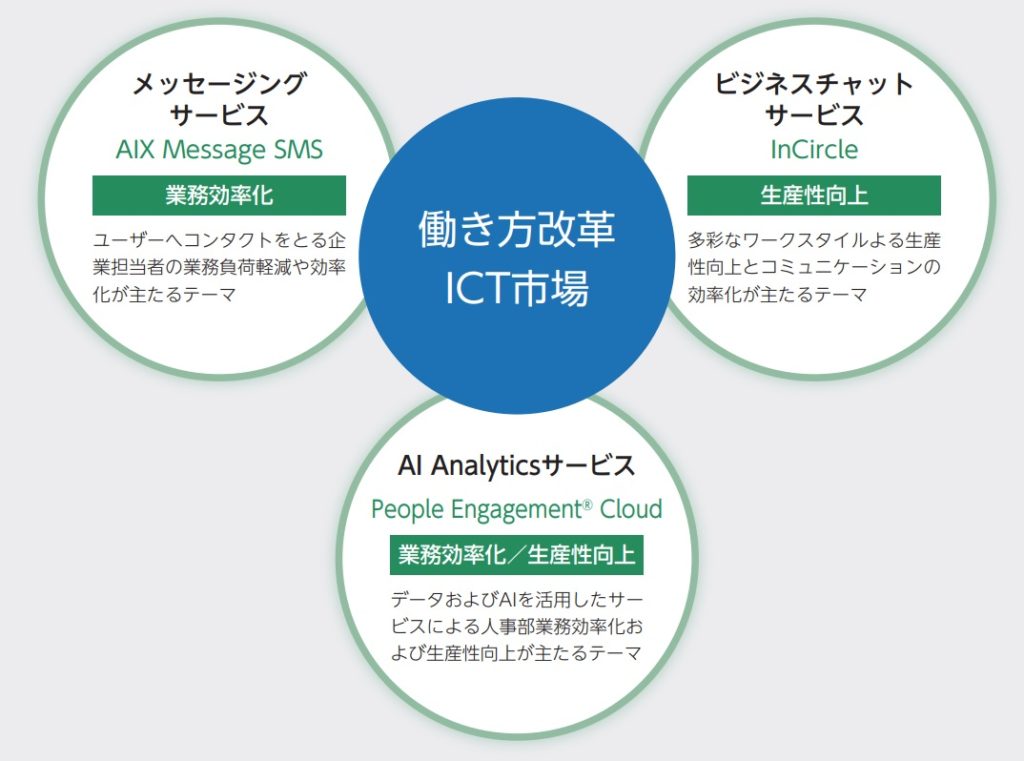 メッセージング
サービス
AIX Message SMS

業務効率化

ユーザーへコンタクトをとる企業担当者の業務負荷軽減や効率化が主たるテーマ

働き方改革
ICT市場

ビジネスチャット
サービス
InCircle

生産性向上

多彩なワークスタイルよる生産性向上とコミュニケーションの効率化が主たるテーマ

AI Analyticsサービス
People Engagement® Cloud

業務効率化／生産性向上

データおよびAIを活用したサービスによる人事部業務効率化および生産性向上が主たるテーマ